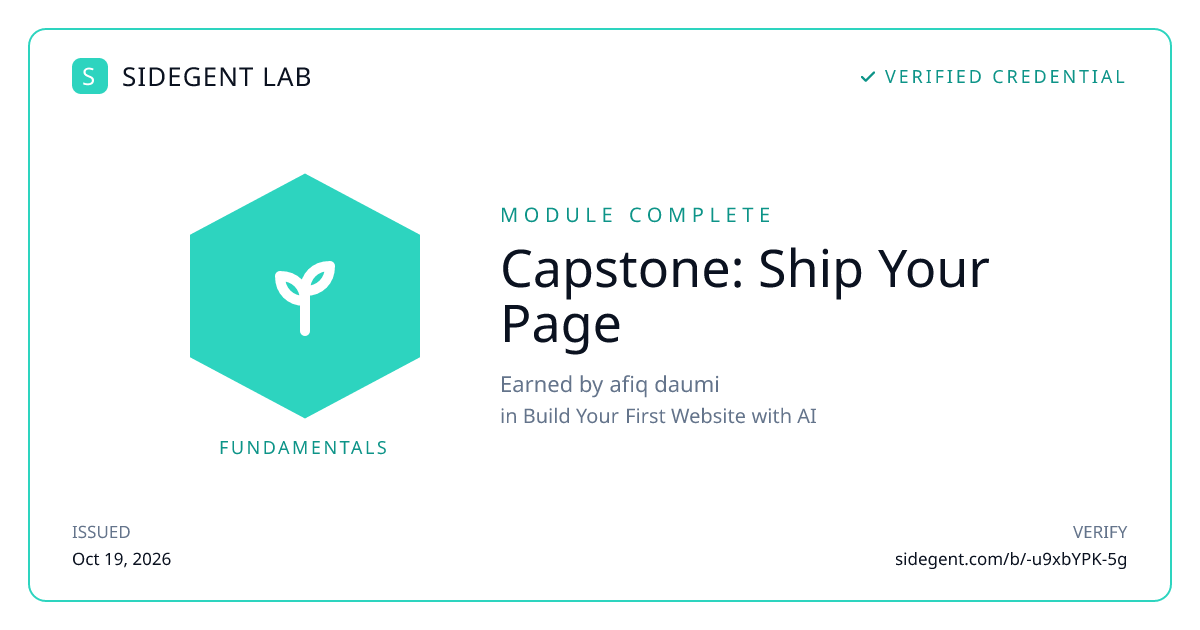 S SIDEGENT LAB

✓ VERIFIED CREDENTIAL

FUNDAMENTALS

MODULE COMPLETE

Capstone: Ship Your Page

Earned by afiq daumi
in Build Your First Website with AI

ISSUED
Oct 19, 2026

VERIFY
sidegent.com/b/-u9xbYPK-5g